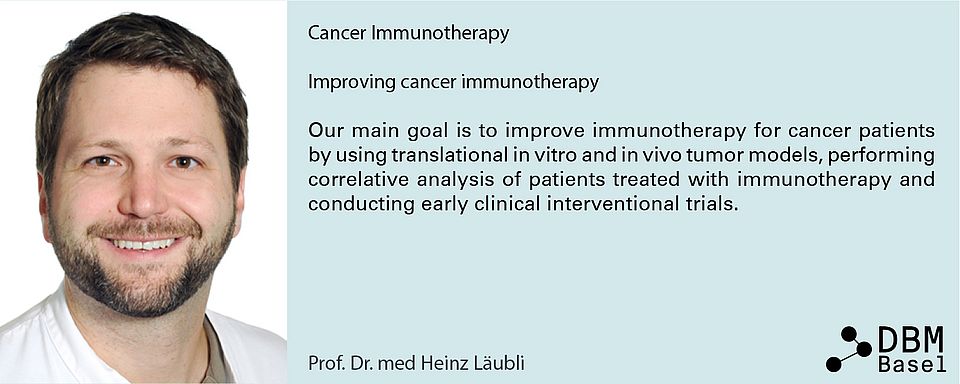 Cancer Immunotherapy

Improving cancer immunotherapy

Our main goal is to improve immunotherapy for cancer patients by using translational in vitro and in vivo tumor models, performing correlative analysis of patients treated with immunotherapy and conducting early clinical interventional trials.

Prof. Dr. med Heinz Läubli

DBM
Basel